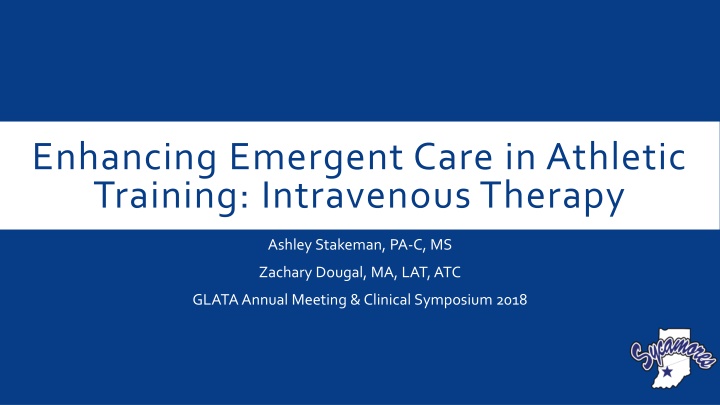 Enhancing Emergent Care in Athletic Training: Intravenous Therapy

Ashley Stakeman, PA-C, MS

Zachary Dougal, MA, LAT, ATC

GLATA Annual Meeting & Clinical Symposium 2018

Sycamores